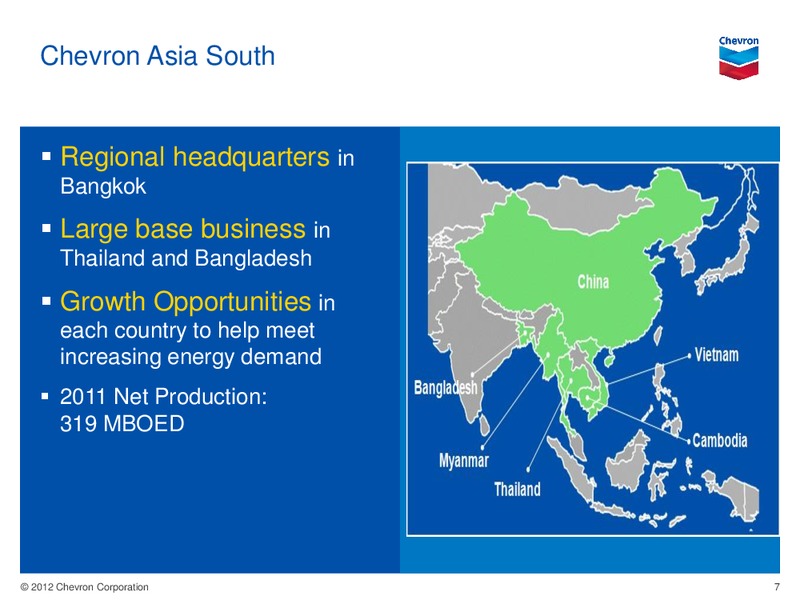 Chevron Asia South

Chevron

▪ Regional headquarters in Bangkok

▪ Large base business in Thailand and Bangladesh

▪ Growth Opportunities in each country to help meet increasing energy demand

▪ 2011 Net Production: 319 MBOED

China

Vietnam

Bangladesh

Cambodia

Myanmar

Thailand

© 2012 Chevron Corporation

7